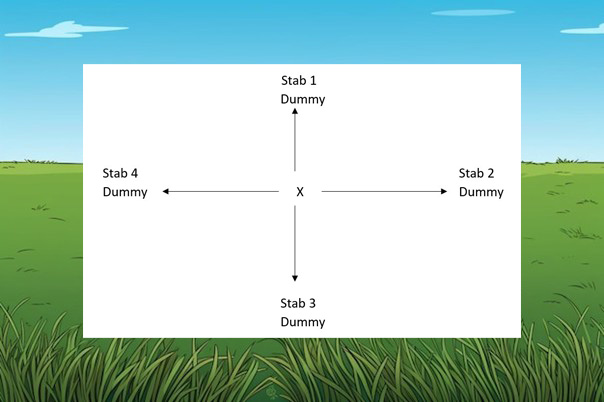 Stab 1
Dummy

Stab 4
Dummy

X

Stab 2
Dummy

Stab 3
Dummy